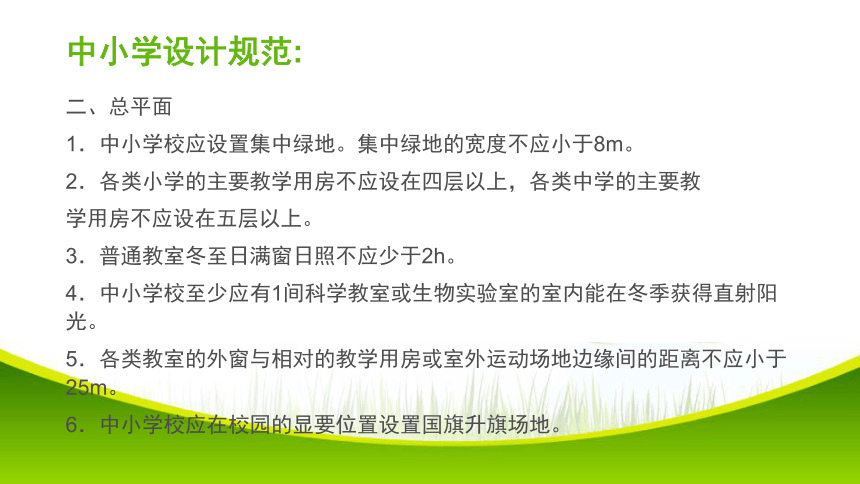 中小学设计规范:

二、总平面

1．中小学校应设置集中绿地。集中绿地的宽度不应小于8m。

2．各类小学的主要教学用房不应设在四层以上，各类中学的主要教学用房不应设在五层以上。

3．普通教室冬至日满窗日照不应少于2h。

4．中小学校至少应有1间科学教室或生物实验室的室内能在冬季获得直射阳光。

5．各类教室的外窗与相对的教学用房或室外运动场地边缘间的距离不应小于25m。

6．中小学校应在校园的显要位置设置国旗升旗场地。